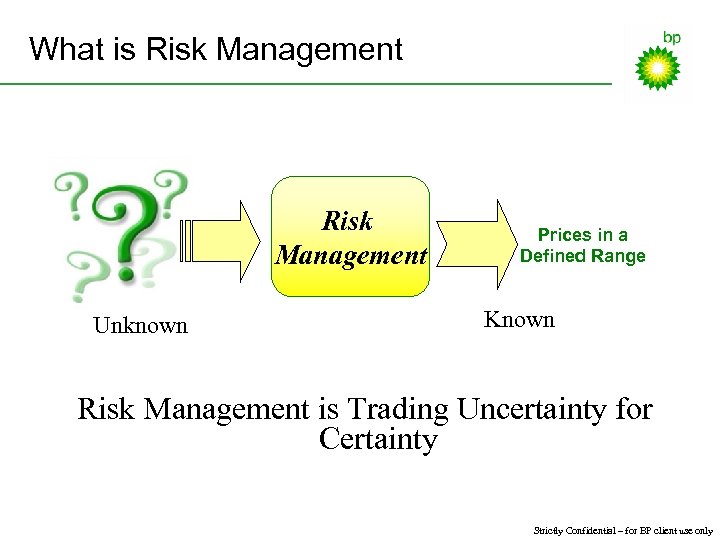 What is Risk Management

bp

Risk Management

Prices in a Defined Range

Unknown

Known

Risk Management is Trading Uncertainty for Certainty

Strictly Confidential – for BP client use only